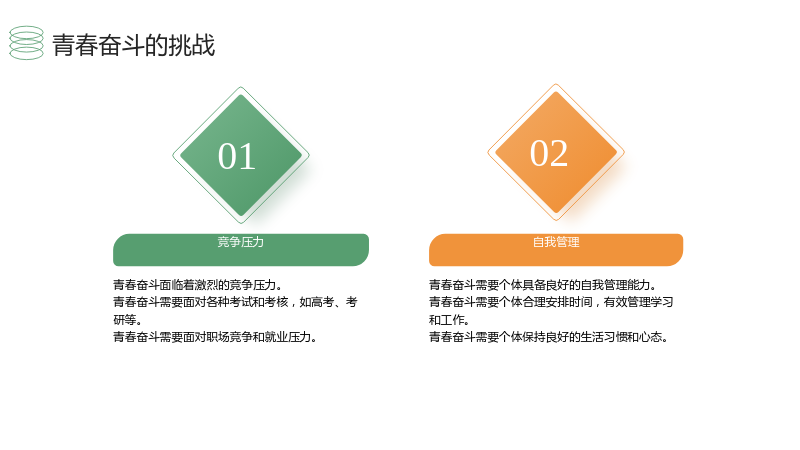 青春奋斗的挑战

01

竞争压力

青春奋斗面临着激烈的竞争压力。
青春奋斗需要面对各种考试和考核，如高考、考研等。
青春奋斗需要面对职场竞争和就业压力。

02

自我管理

青春奋斗需要个体具备良好的自我管理能力。
青春奋斗需要个体合理安排时间，有效管理学习和工作。
青春奋斗需要个体保持良好的生活习惯和心态。